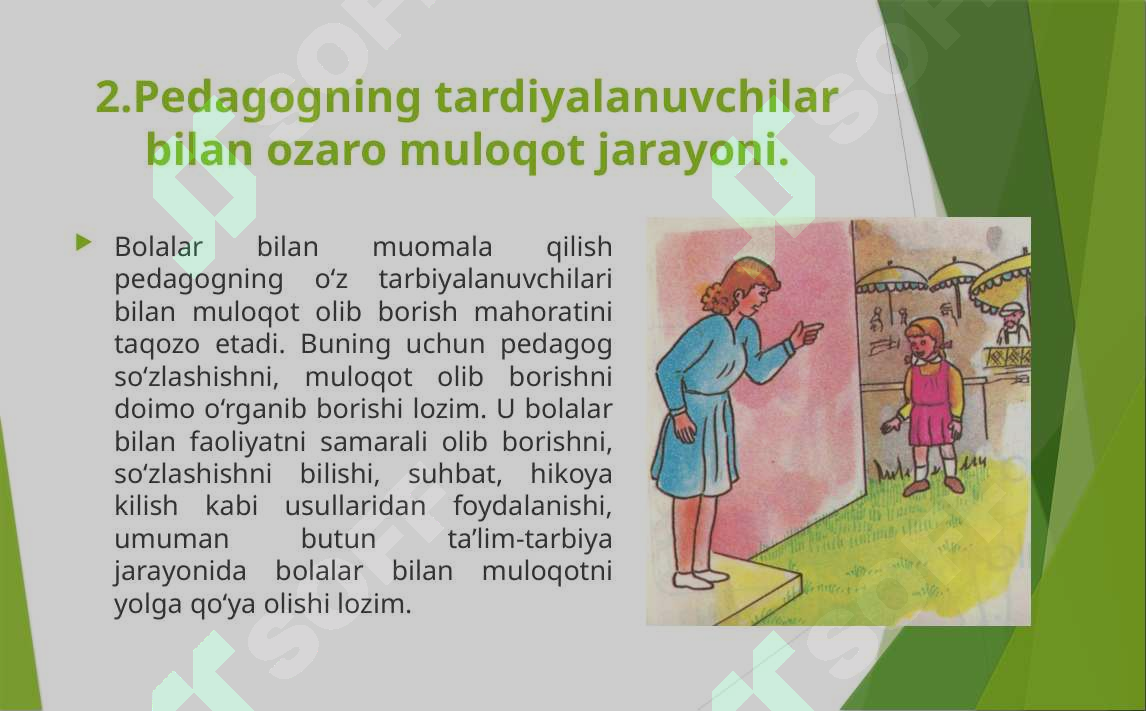 2.Pedagogning tardiyalanuvchilar bilan ozaro muloqot jarayoni.

Bolalar bilan muomala qilish pedagogning o‘z tarbiyalanuvchilari bilan muloqot olib borish mahoratini taqozo etadi. Buning uchun pedagog so‘zlashishni, muloqot olib borishni doimo o‘rganib borishi lozim. U bolalar bilan faoliyatni samarali olib borishni, so‘zlashishni bilishi, suhbat, hikoya kilish kabi usullaridan foydalanishi, umuman butun ta’lim-tarbiya jarayonida bolalar bilan muloqotni yolga qo‘ya olishi lozim.